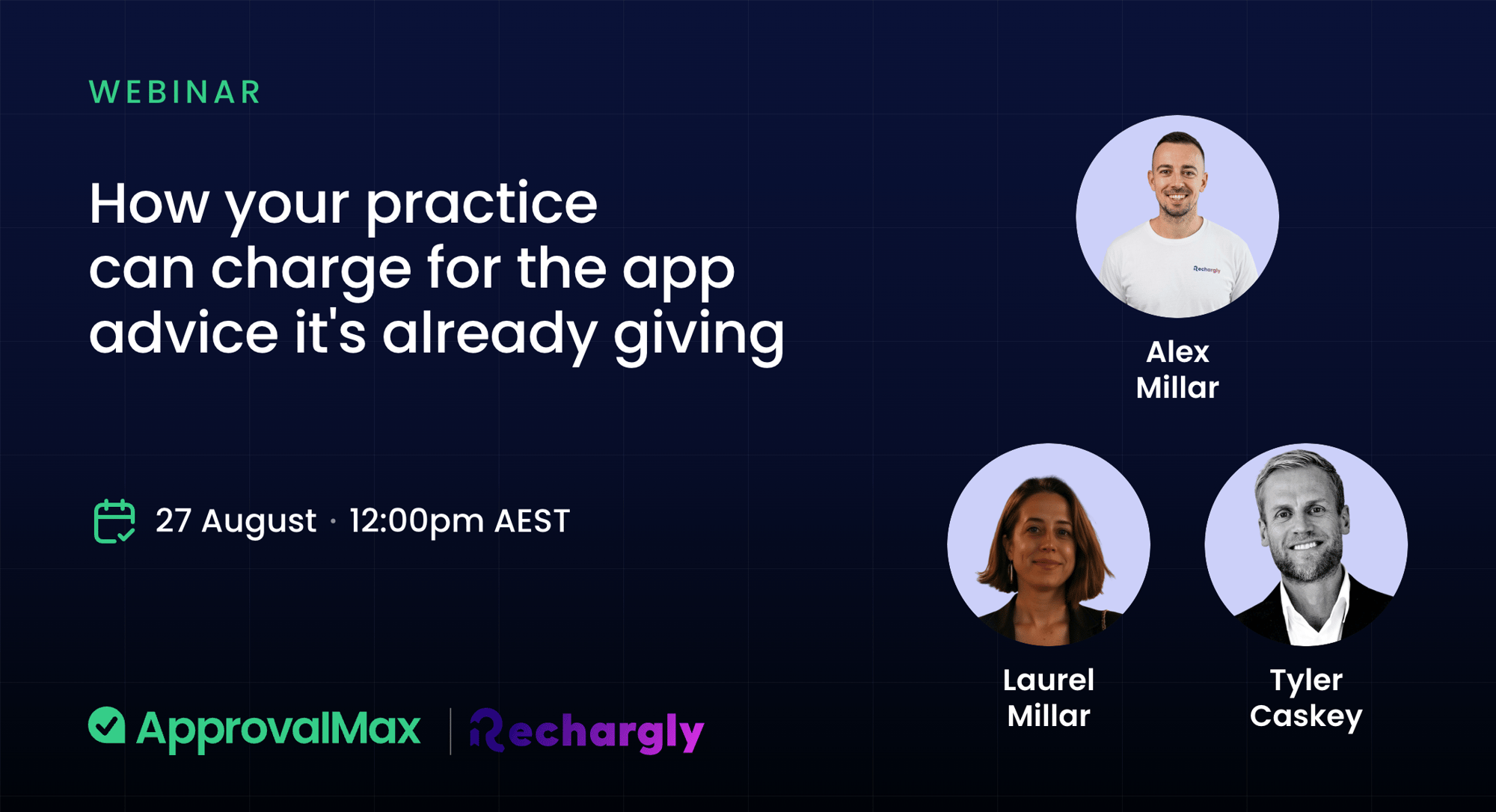 WEBINAR

How your practice can charge for the app advice it's already giving

27 August · 12:00pm AEST

ApprovalMax | Rechargly

Rechargly

Alex Millar

Laurel Millar

Tyler Caskey